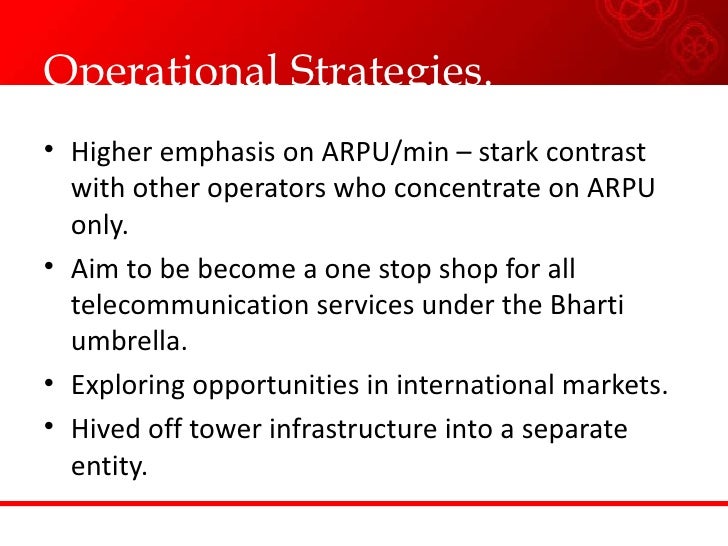 Operational Strategies.

• Higher emphasis on ARPU/min – stark contrast with other operators who concentrate on ARPU only.
• Aim to be become a one stop shop for all telecommunication services under the Bharti umbrella.
• Exploring opportunities in international markets.
• Hived off tower infrastructure into a separate entity.